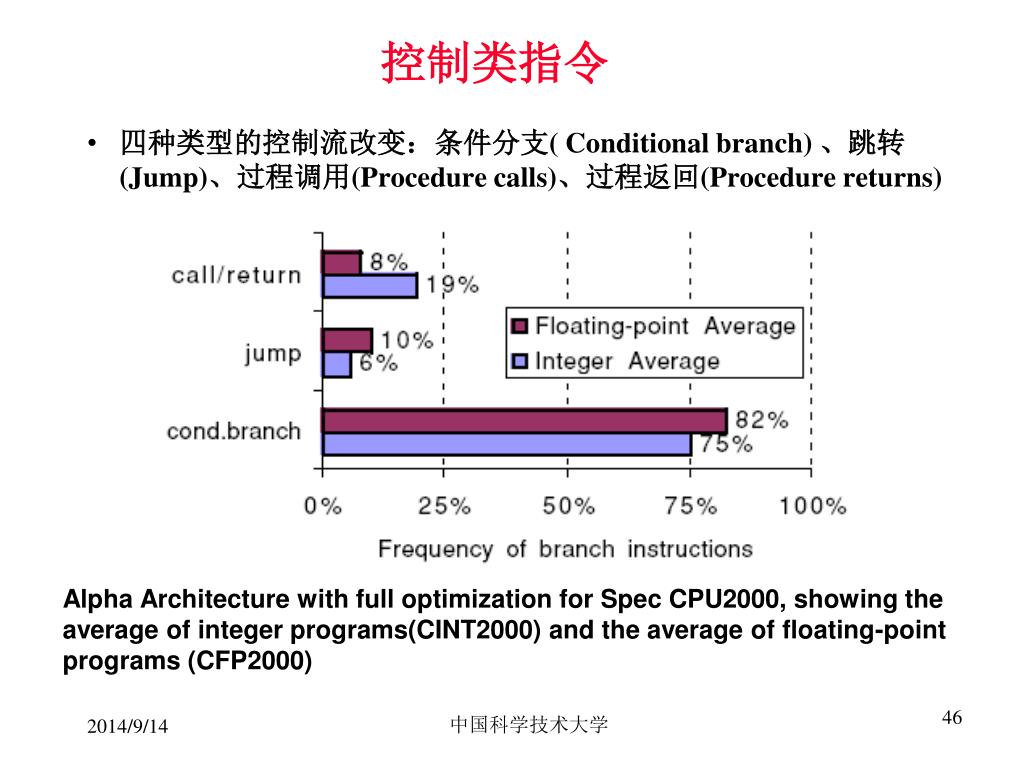 控制类指令

• 四种类型的控制流改变：条件分支( Conditional branch) 、跳转(Jump)、过程调用(Procedure calls)、过程返回(Procedure returns)

call/return 8% 19%
jump 10% 6%
cond.branch 82% 75%

Floating-point Average
Integer Average

0% 25% 50% 75% 100%

Frequency of branch instructions

Alpha Architecture with full optimization for Spec CPU2000, showing the average of integer programs(CINT2000) and the average of floating-point programs (CFP2000)

2014/9/14 中国科学技术大学 46